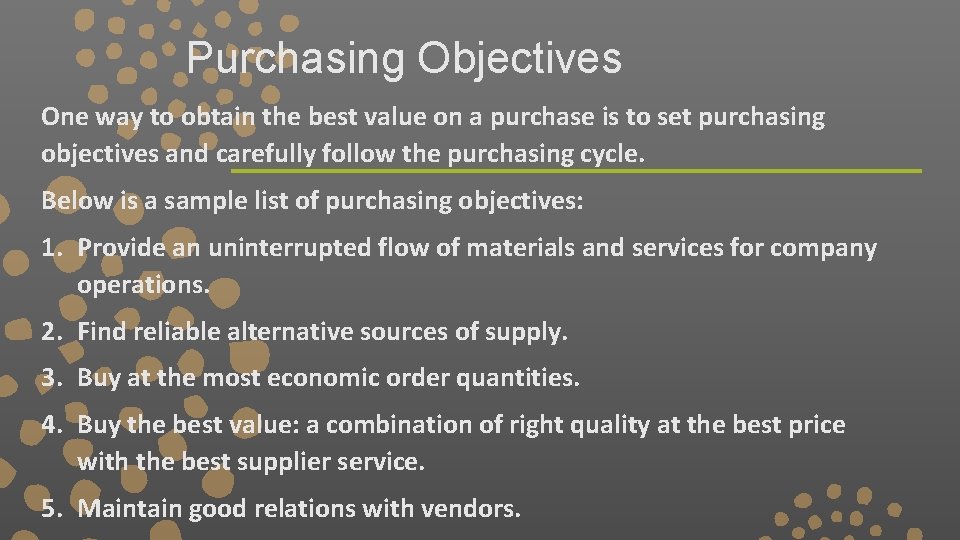 Purchasing Objectives

One way to obtain the best value on a purchase is to set purchasing objectives and carefully follow the purchasing cycle.

Below is a sample list of purchasing objectives:

1. Provide an uninterrupted flow of materials and services for company operations.

2. Find reliable alternative sources of supply.

3. Buy at the most economic order quantities.

4. Buy the best value: a combination of right quality at the best price with the best supplier service.

5. Maintain good relations with vendors.